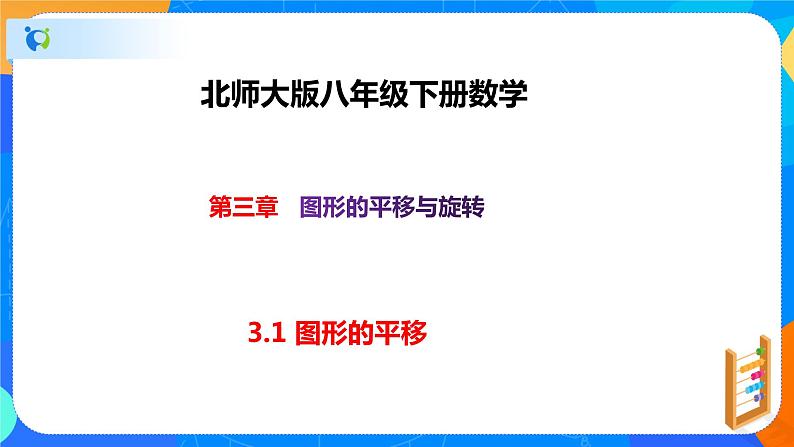 北师大版八年级下册数学

第三章　图形的平移与旋转

3.1 图形的平移